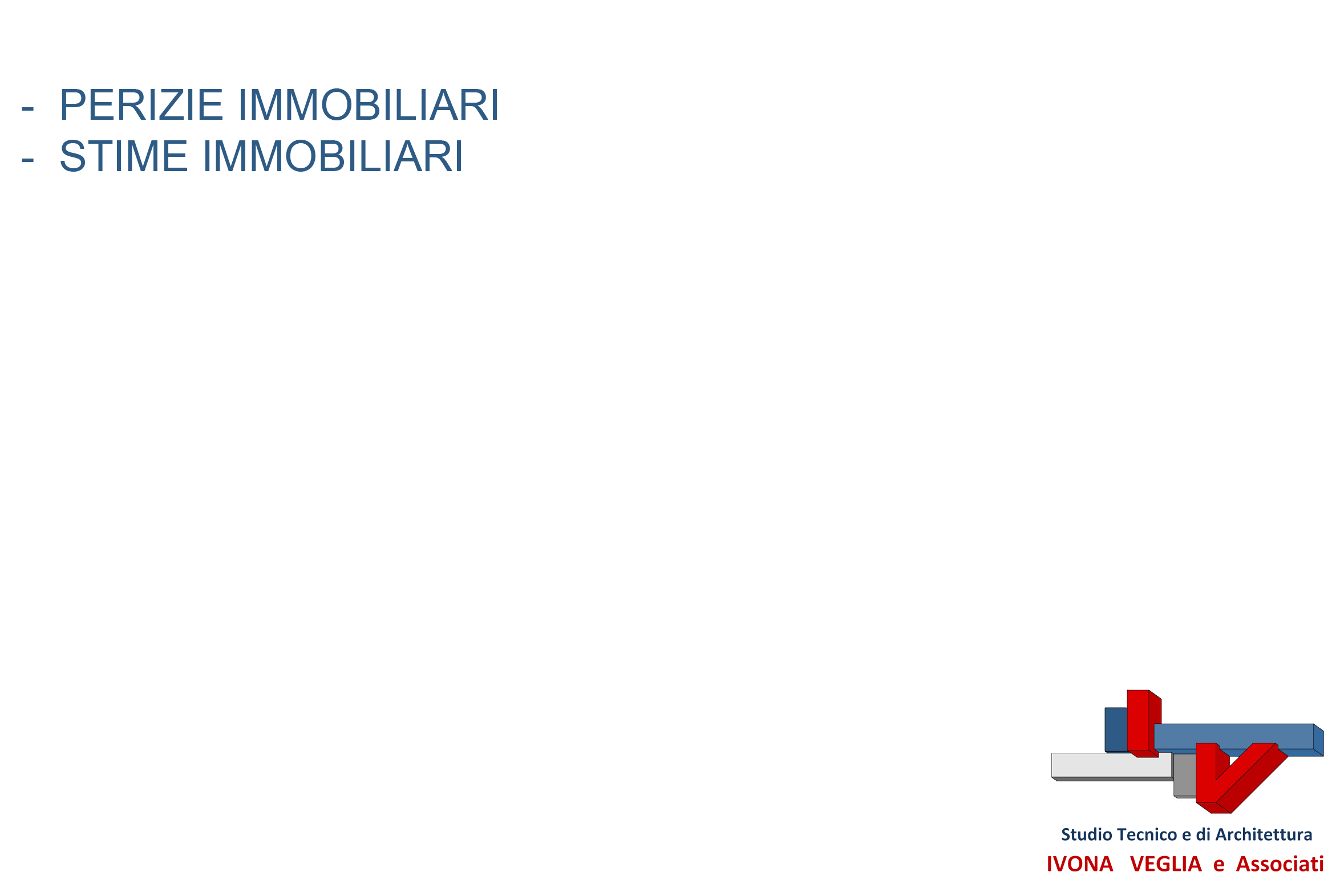 - PERIZIE IMMOBILIARI
- STIME IMMOBILIARI

Studio Tecnico e di Architettura
IVONA VEGLIA e Associati